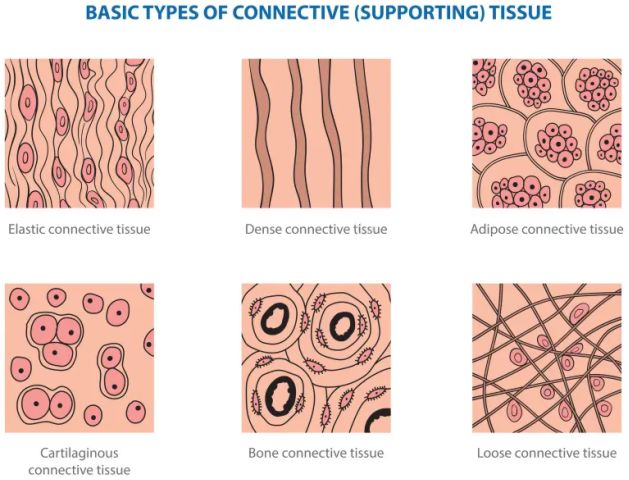 BASIC TYPES OF CONNECTIVE (SUPPORTING) TISSUE

Elastic connective tissue

Dense connective tissue

Adipose connective tissue

Cartilaginous connective tissue

Bone connective tissue

Loose connective tissue